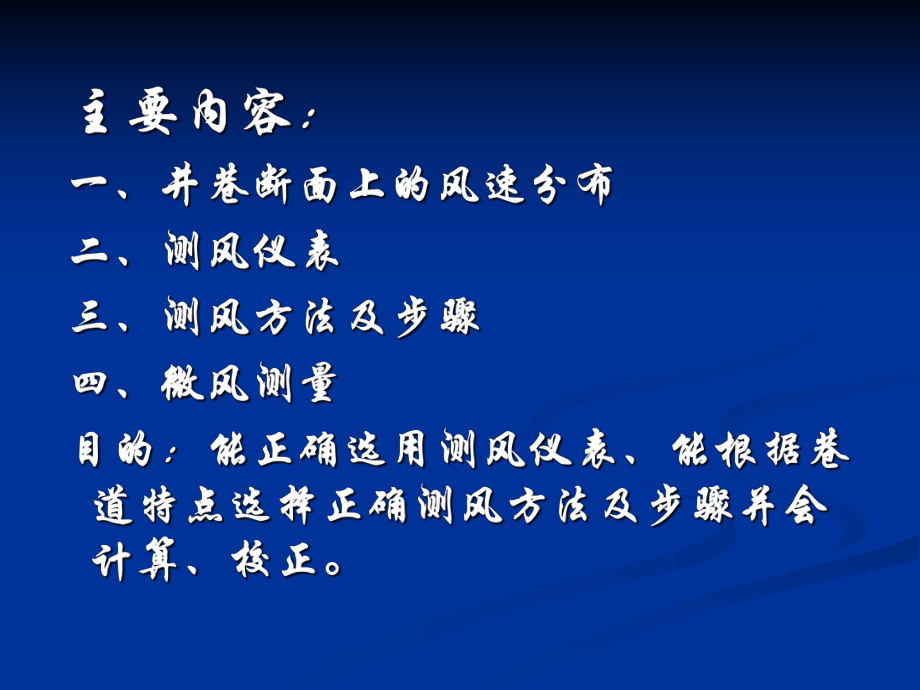 主要内容：

一、井巷断面上的风速分布

二、测风仪表

三、测风方法及步骤

四、微风测量

目的：能正确选用测风仪表、能根据巷道特点选择正确测风方法及步骤并会计算、校正。